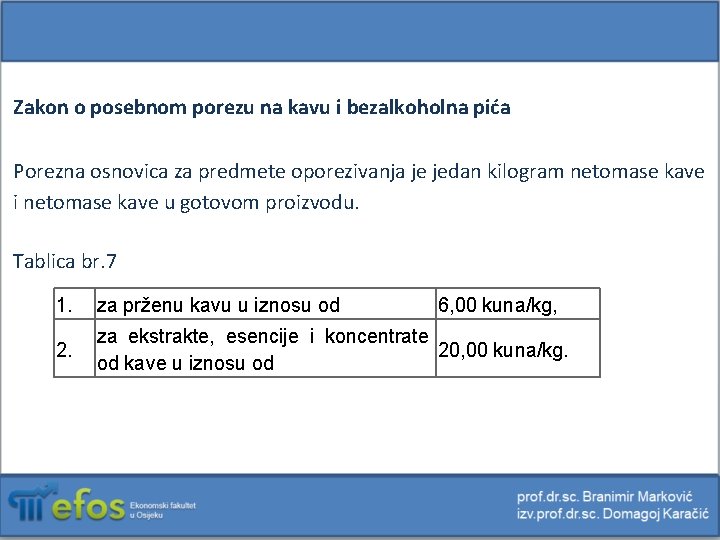 Zakon o posebnom porezu na kavu i bezalkoholna pića

Porezna osnovica za predmete oporezivanja je jedan kilogram netomase kave i netomase kave u gotovom proizvodu.

Tablica br.7

| 1. | za prženu kavu u iznosu od | 6,00 kuna/kg, |
|---|---|---|
| 2. | za ekstrakte, esencije i koncentrate od kave u iznosu od | 20,00 kuna/kg. |

efos Ekonomski fakultet u Osijeku

prof.dr.sc. Branimir Marković
izv.prof.dr.sc. Domagoj Karačić